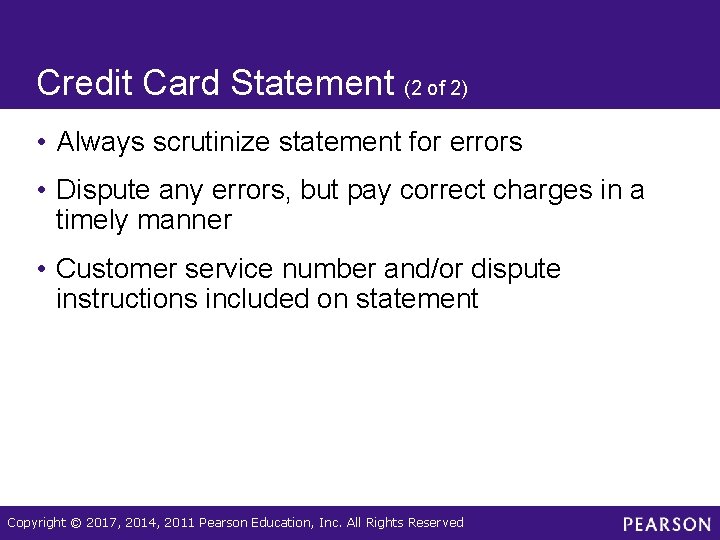 Credit Card Statement (2 of 2)

• Always scrutinize statement for errors

• Dispute any errors, but pay correct charges in a timely manner

• Customer service number and/or dispute instructions included on statement

Copyright © 2017, 2014, 2011 Pearson Education, Inc. All Rights Reserved

PEARSON